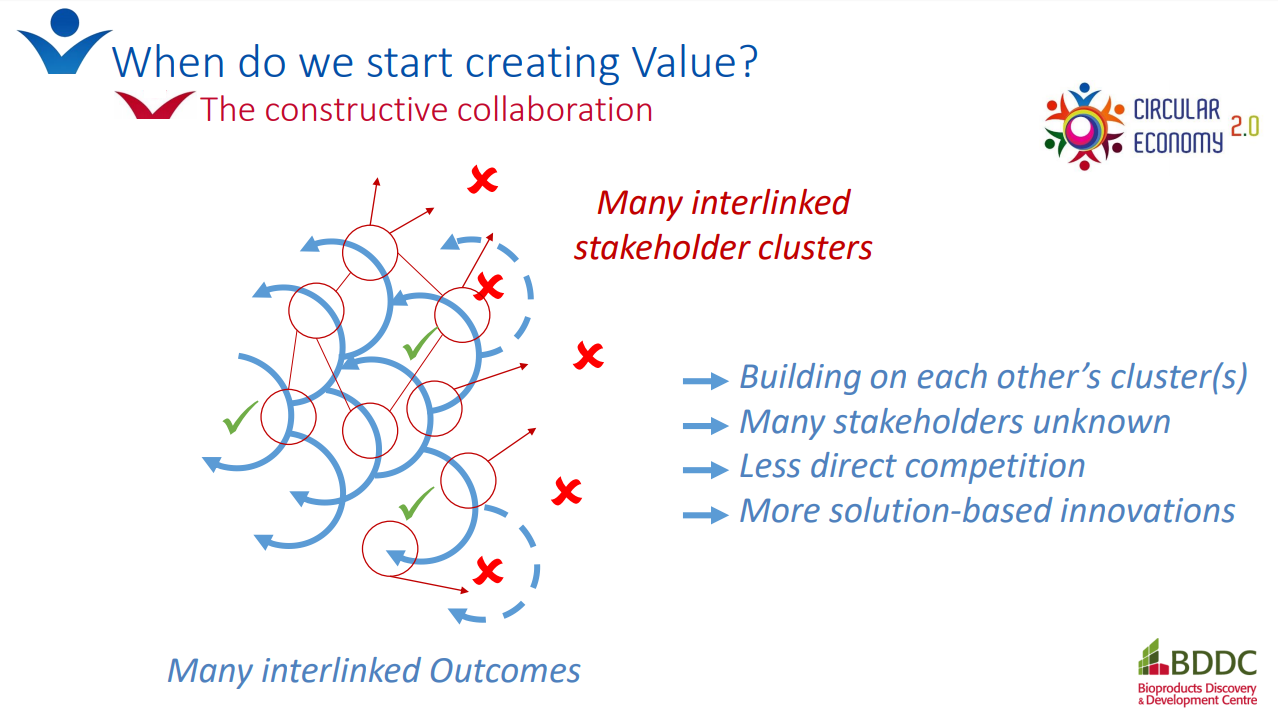 When do we start creating Value?

The constructive collaboration

CIRCULAR ECONOMY 2.0

Many interlinked stakeholder clusters

Building on each other's cluster(s)
Many stakeholders unknown
Less direct competition
More solution-based innovations

Many interlinked Outcomes

BDDC
Bioproducts Discovery & Development Centre